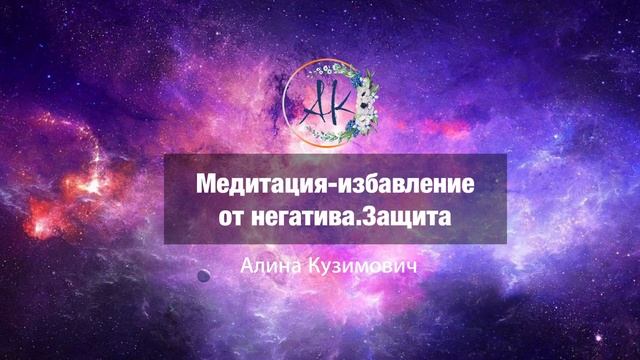 АК

Медитация-избавление от негатива.Защита

Алина Кузимович